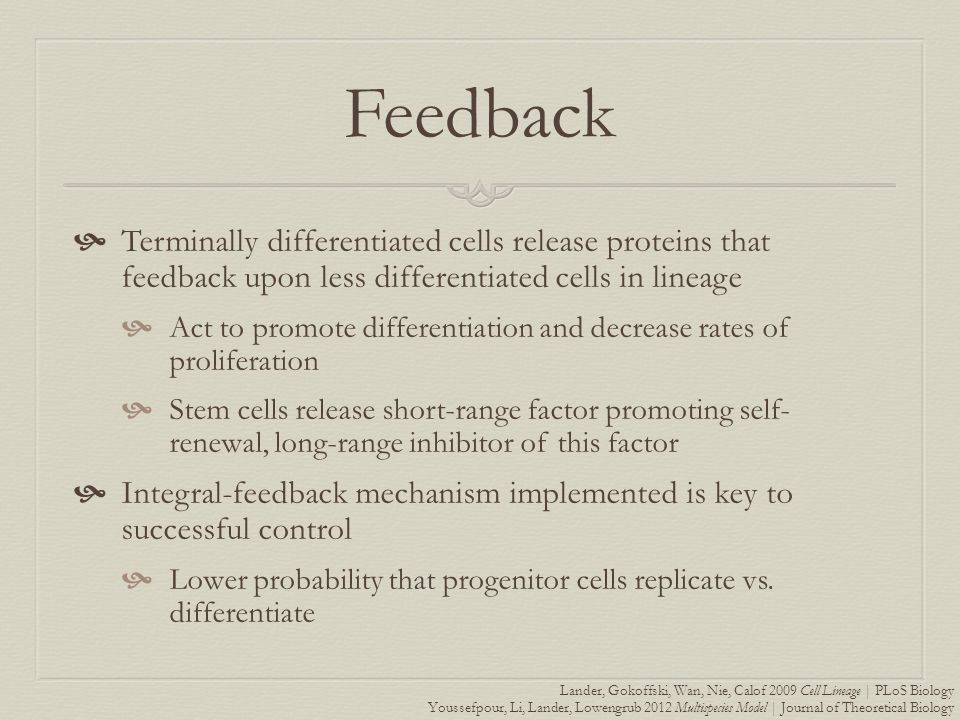 Feedback

Terminally differentiated cells release proteins that feedback upon less differentiated cells in lineage

Act to promote differentiation and decrease rates of proliferation

Stem cells release short-range factor promoting self-renewal, long-range inhibitor of this factor

Integral-feedback mechanism implemented is key to successful control

Lower probability that progenitor cells replicate vs. differentiate

Lander, Gokoffski, Wan, Nie, Calof 2009 Cell Lineage | PLoS Biology
Youssefpour, Li, Lander, Lowengrub 2012 Multispecies Model | Journal of Theoretical Biology